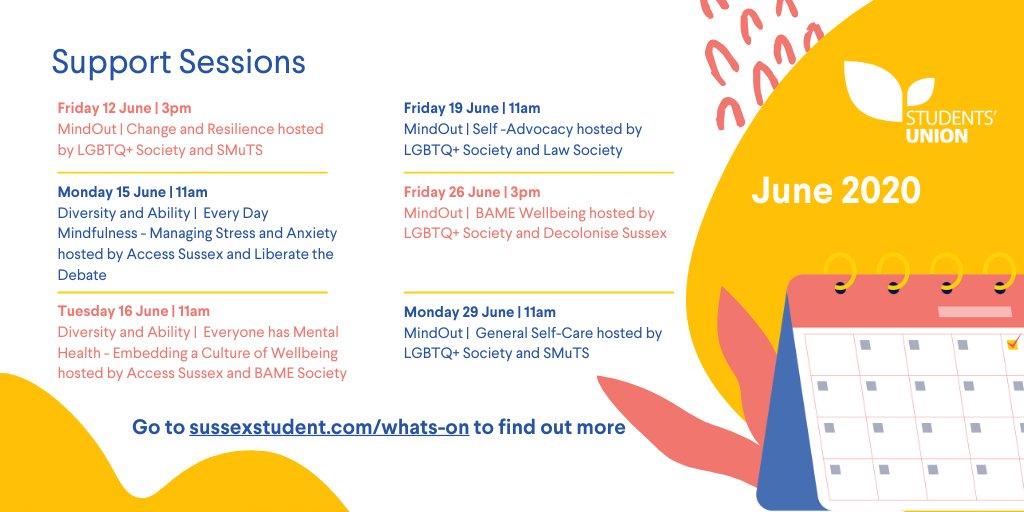 Support Sessions

Friday 12 June | 3pm
MindOut | Change and Resilience hosted by LGBTQ+ Society and SMuTS

Monday 15 June | 11am
Diversity and Ability | Every Day Mindfulness - Managing Stress and Anxiety hosted by Access Sussex and Liberate the Debate

Tuesday 16 June | 11am
Diversity and Ability | Everyone has Mental Health - Embedding a Culture of Wellbeing hosted by Access Sussex and BAME Society

Friday 19 June | 11am
MindOut | Self -Advocacy hosted by LGBTQ+ Society and Law Society

Friday 26 June | 3pm
MindOut | BAME Wellbeing hosted by LGBTQ+ Society and Decolonise Sussex

Monday 29 June | 11am
MindOut | General Self-Care hosted by LGBTQ+ Society and SMuTS

STUDENTS' UNION

June 2020

Go to sussexstudent.com/whats-on to find out more